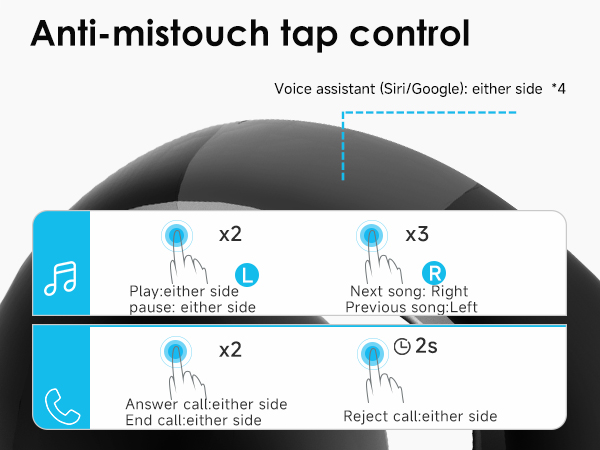 Anti-mistouch tap control

Voice assistant (Siri/Google): either side *4

x2

L

Play:either side
pause: either side

x3

R

Next song: Right
Previous song:Left

x2

Answer call:either side
End call:either side

2s

Reject call:either side